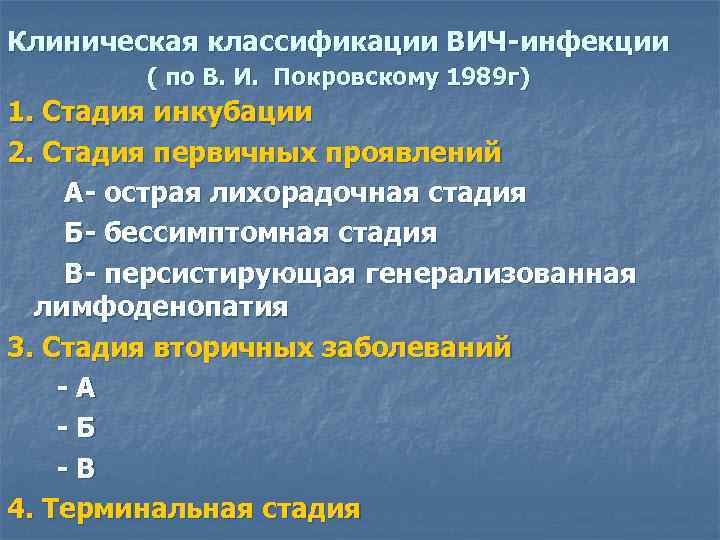 Клиническая классификации ВИЧ-инфекции
( по В. И. Покровскому 1989г)

1. Стадия инкубации

2. Стадия первичных проявлений

А- острая лихорадочная стадия

Б- бессимптомная стадия

В- персистирующая генерализованная лимфоденопатия

3. Стадия вторичных заболеваний

- А

- Б

- В

4. Терминальная стадия